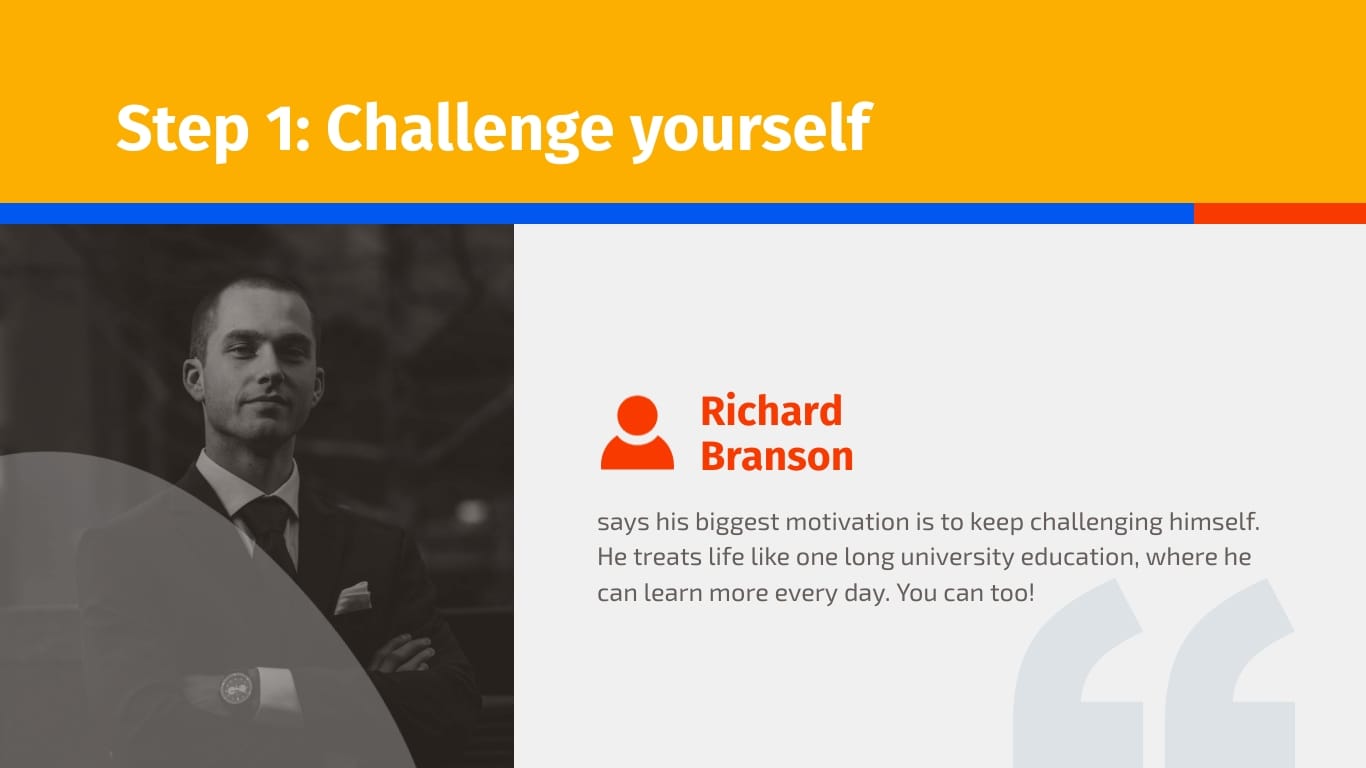 Step 1: Challenge yourself

Richard Branson

says his biggest motivation is to keep challenging himself. He treats life like one long university education, where he can learn more every day. You can too!